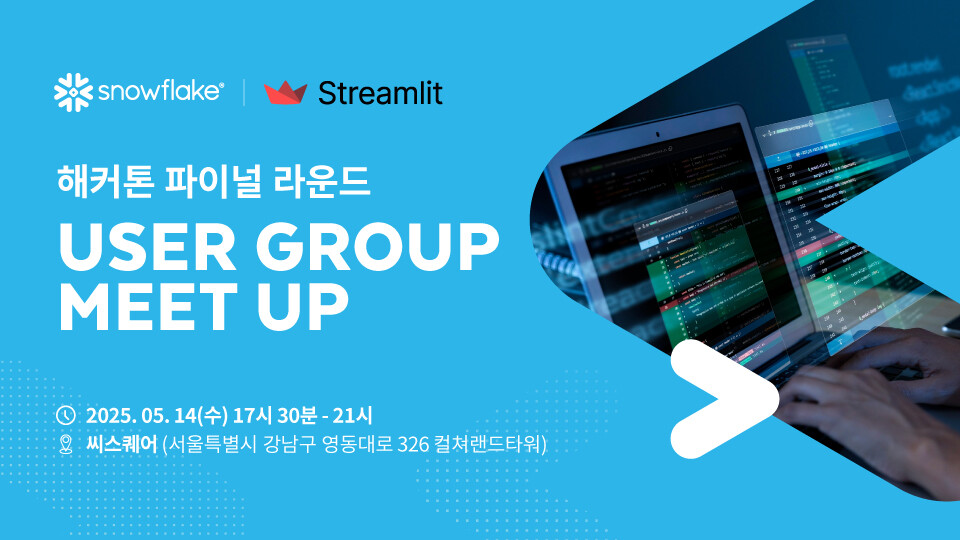 snowflake® | Streamlit

해커톤 파이널 라운드

USER GROUP MEET UP

2025. 05. 14(수) 17시 30분 - 21시
씨스퀘어 (서울특별시 강남구 영동대로 326 컬쳐랜드타워)